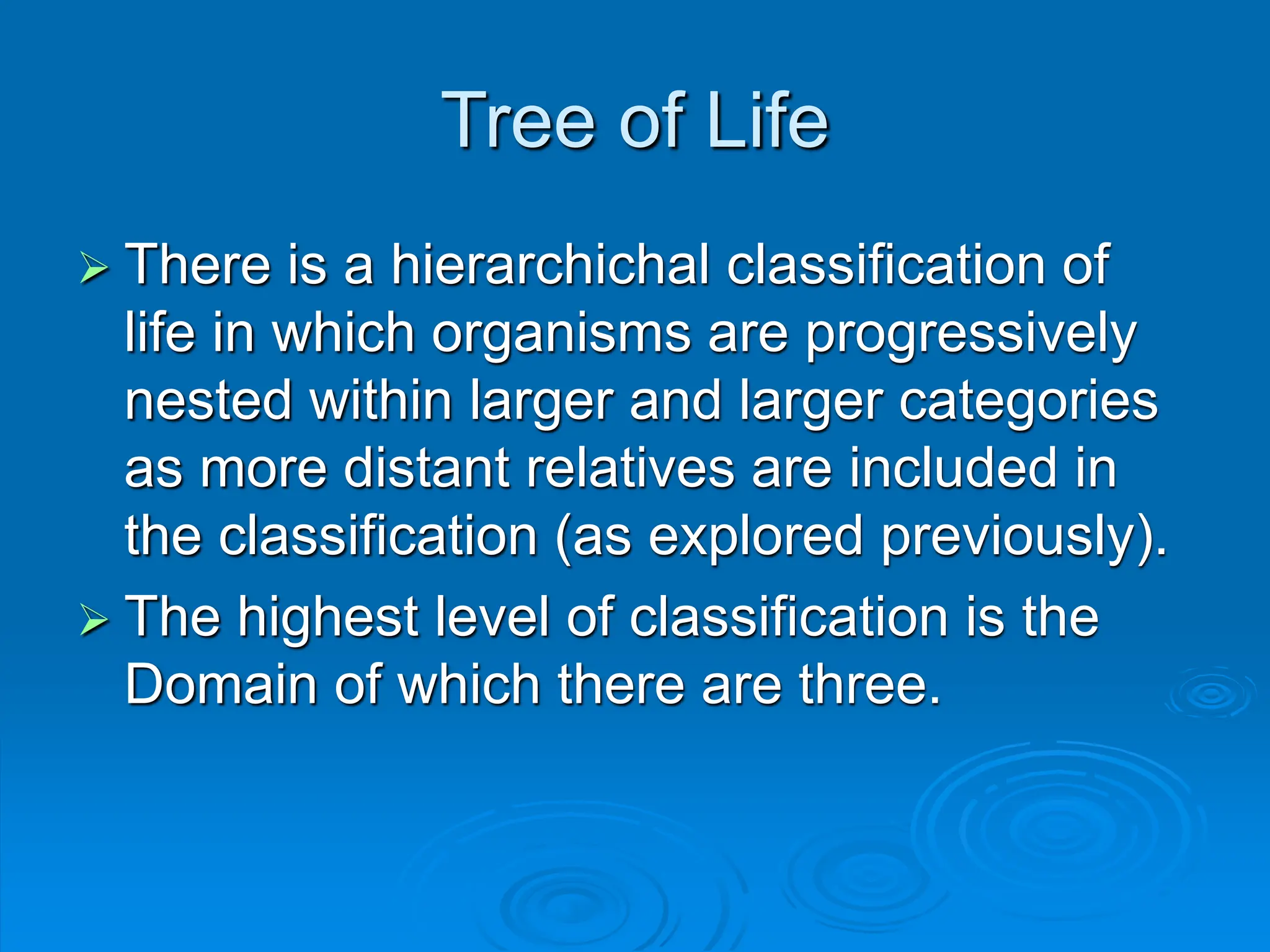 Tree of Life

➢ There is a hierarchichal classification of life in which organisms are progressively nested within larger and larger categories as more distant relatives are included in the classification (as explored previously).

➢ The highest level of classification is the Domain of which there are three.